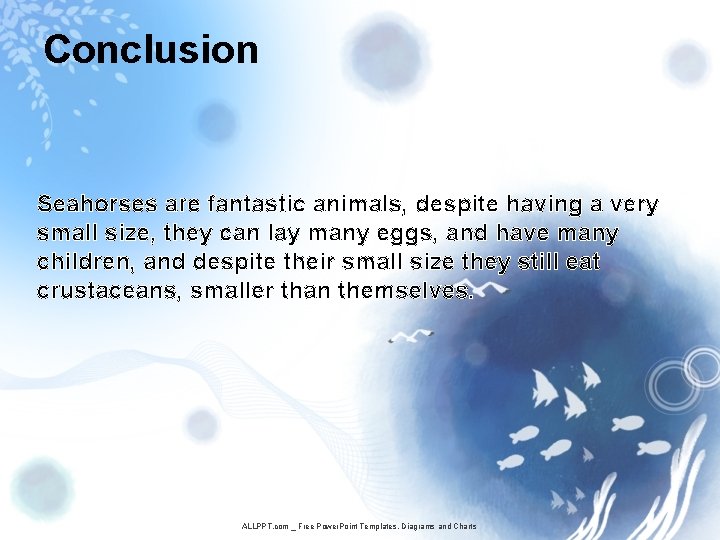 Conclusion

Seahorses are fantastic animals, despite having a very small size, they can lay many eggs, and have many children, and despite their small size they still eat crustaceans, smaller than themselves.

ALLPPT.com _ Free PowerPoint Templates, Diagrams and Charts